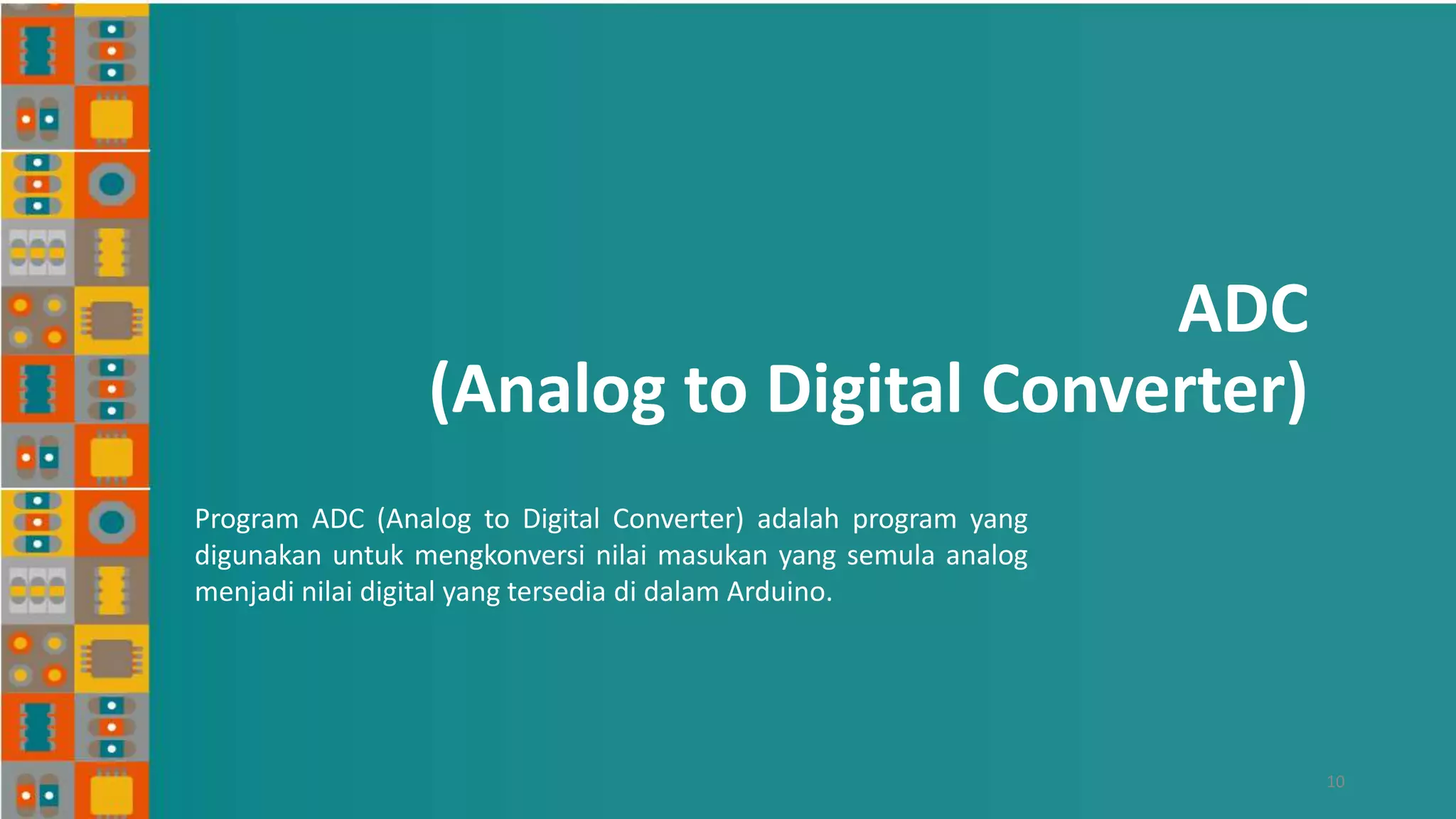 ADC
(Analog to Digital Converter)

Program ADC (Analog to Digital Converter) adalah program yang digunakan untuk mengkonversi nilai masukan yang semula analog menjadi nilai digital yang tersedia di dalam Arduino.

10